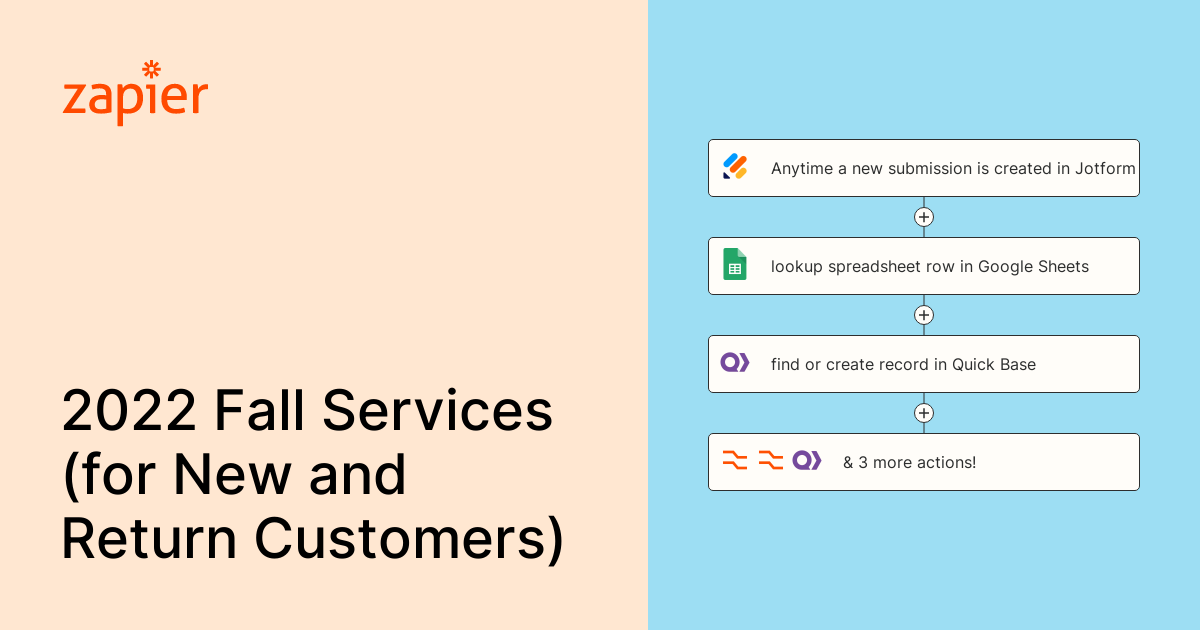 zapier

2022 Fall Services (for New and Return Customers)

Anytime a new submission is created in Jotform

lookup spreadsheet row in Google Sheets

find or create record in Quick Base

& 3 more actions!